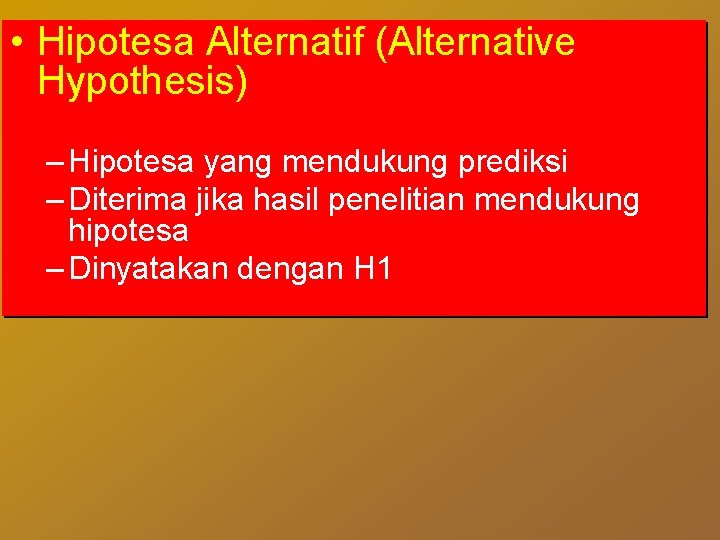 • Hipotesa Alternatif (Alternative Hypothesis)

– Hipotesa yang mendukung prediksi
– Diterima jika hasil penelitian mendukung hipotesa
– Dinyatakan dengan H1